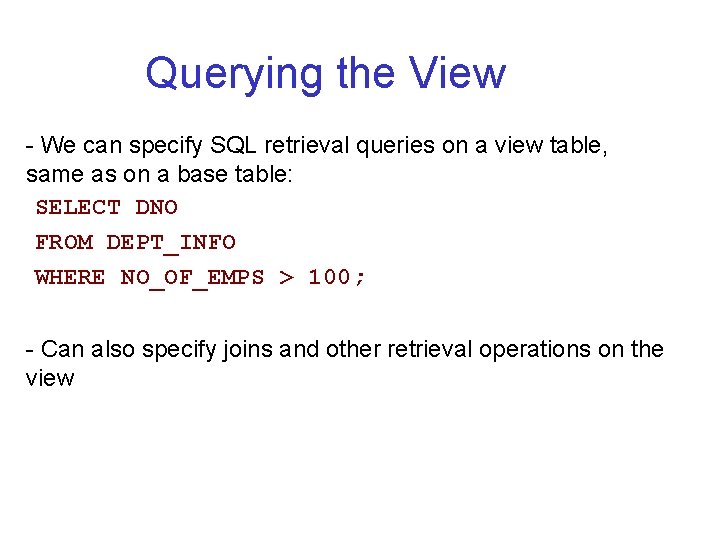 Querying the View

- We can specify SQL retrieval queries on a view table, same as on a base table:

SELECT DNO
FROM DEPT_INFO
WHERE NO_OF_EMPS > 100;

- Can also specify joins and other retrieval operations on the view